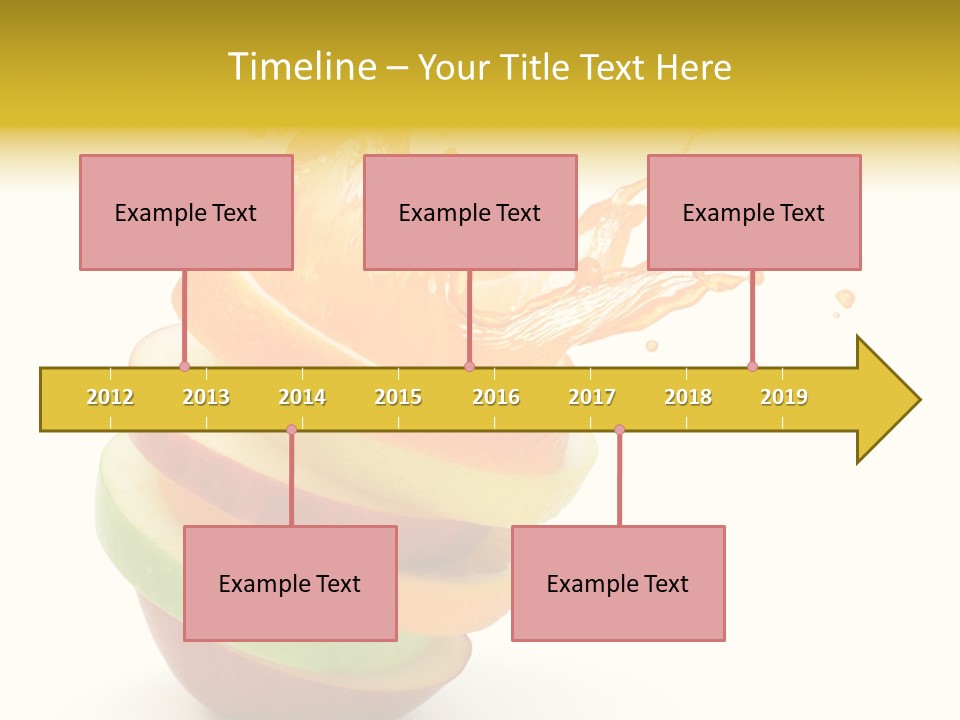 Timeline – Your Title Text Here

Example Text

Example Text

Example Text

2012 2013 2014 2015 2016 2017 2018 2019

Example Text

Example Text